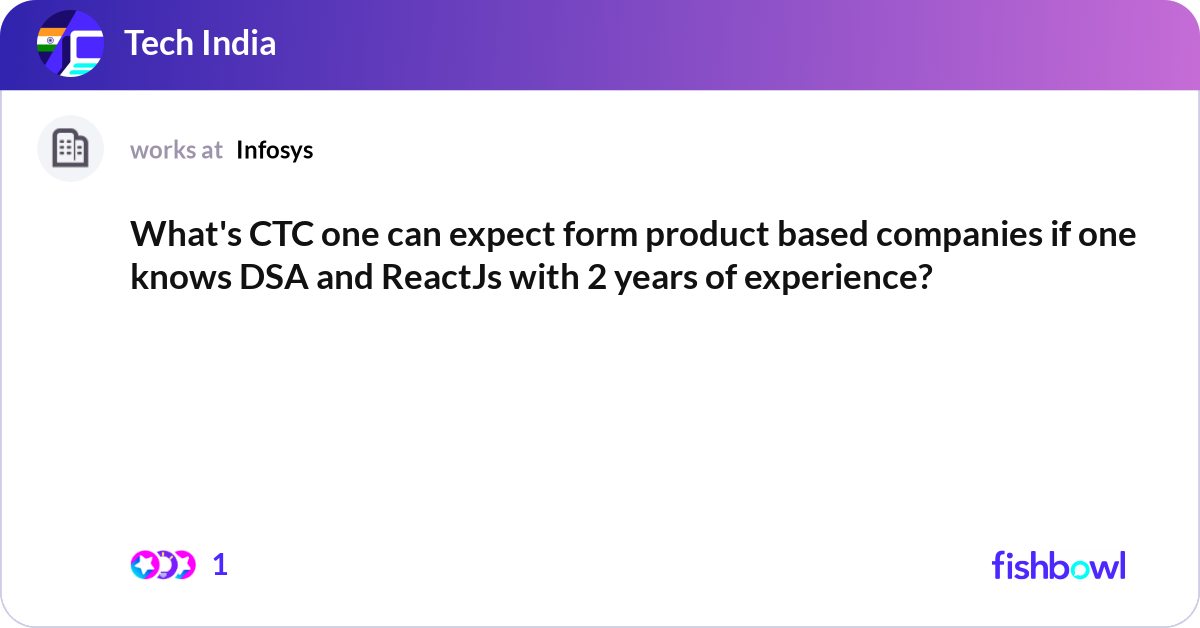 Tech India

works at Infosys

What's CTC one can expect form product based companies if one knows DSA and ReactJs with 2 years of experience?

1

fishbowl